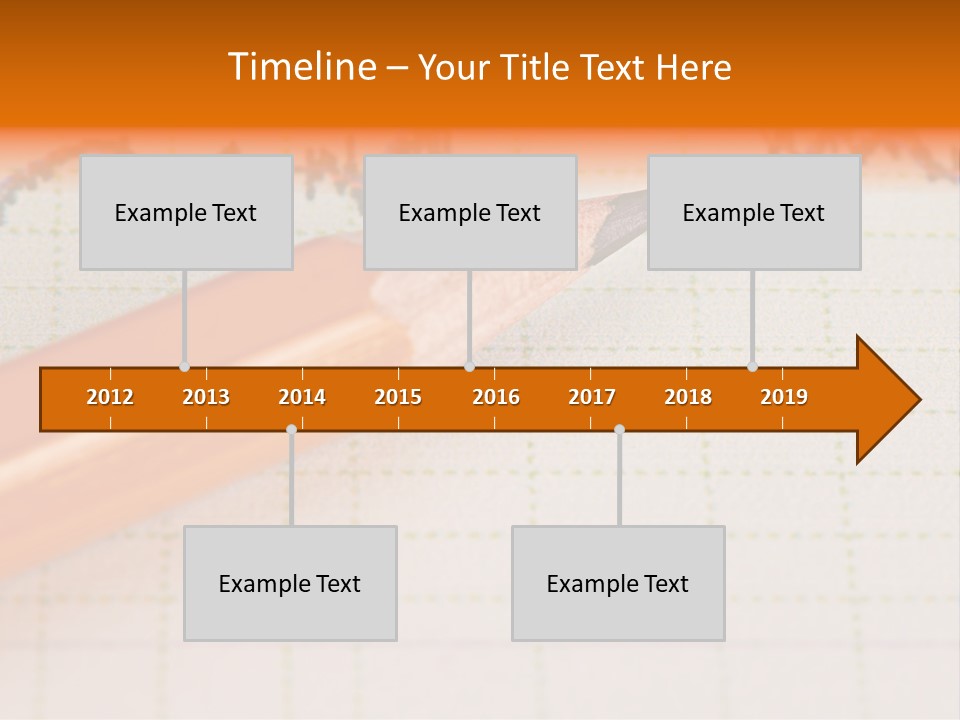 Timeline – Your Title Text Here

Example Text

Example Text

Example Text

2012 2013 2014 2015 2016 2017 2018 2019

Example Text

Example Text